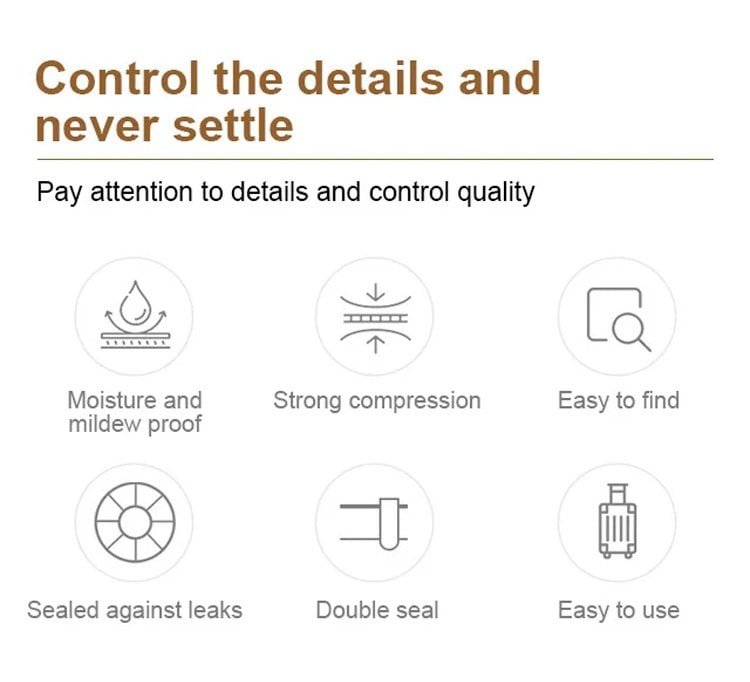 Control the details and never settle

Pay attention to details and control quality

Moisture and mildew proof

Strong compression

Easy to find

Sealed against leaks

Double seal

Easy to use